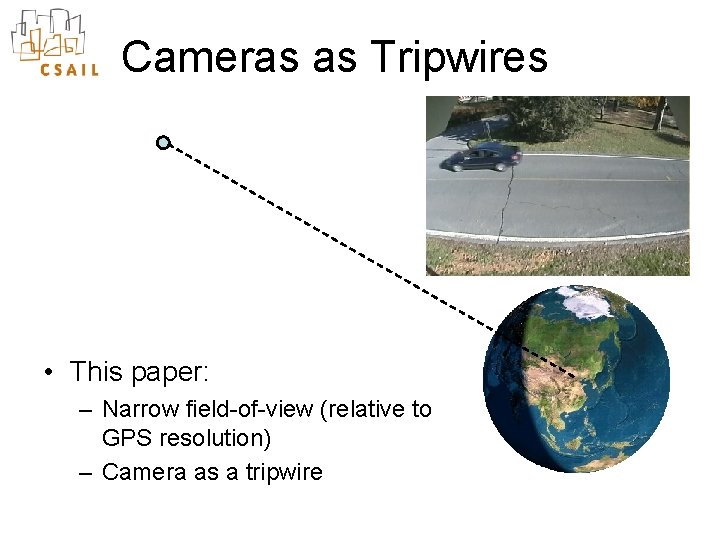 CSAIL

Cameras as Tripwires

• This paper:
– Narrow field-of-view (relative to GPS resolution)
– Camera as a tripwire